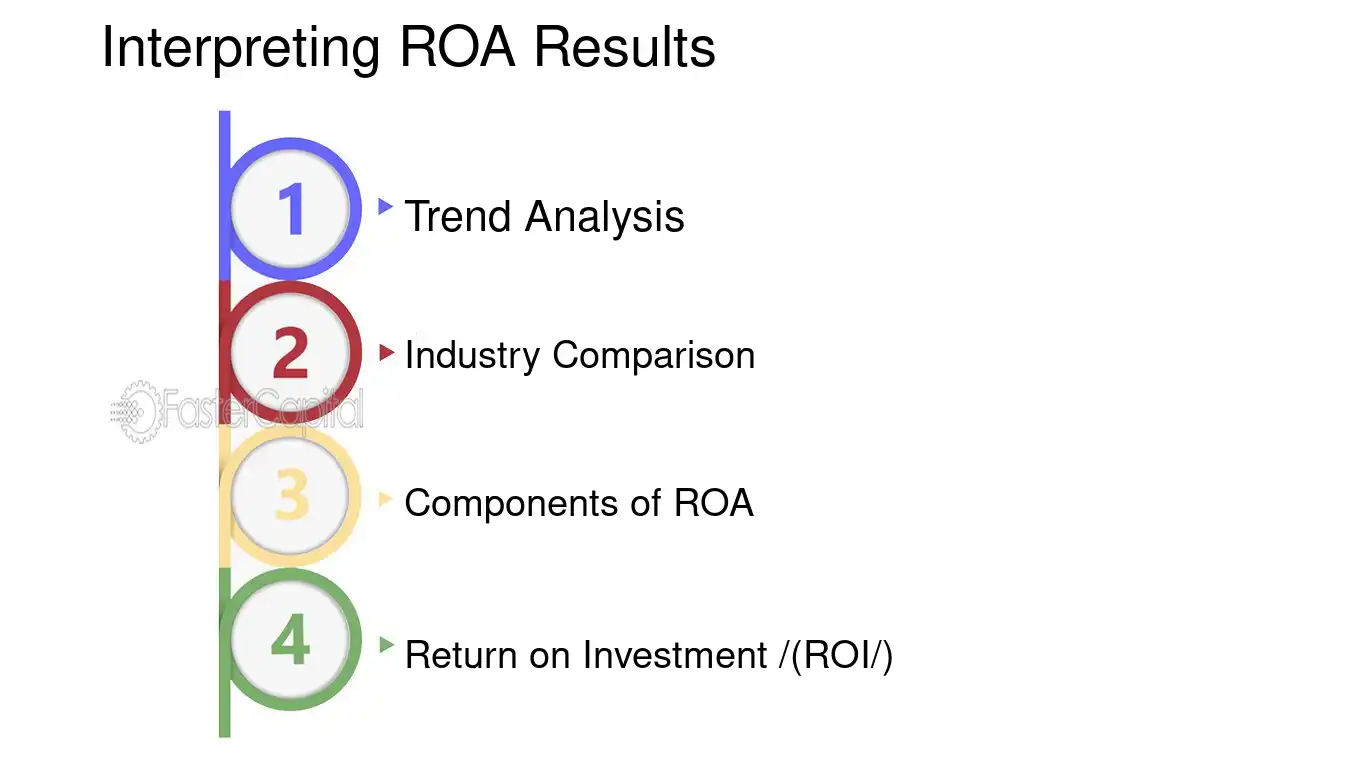 Interpreting ROA Results

1
Trend Analysis

2
Industry Comparison

3
Components of ROA

4
Return on Investment /(ROI/)

FasterCapital